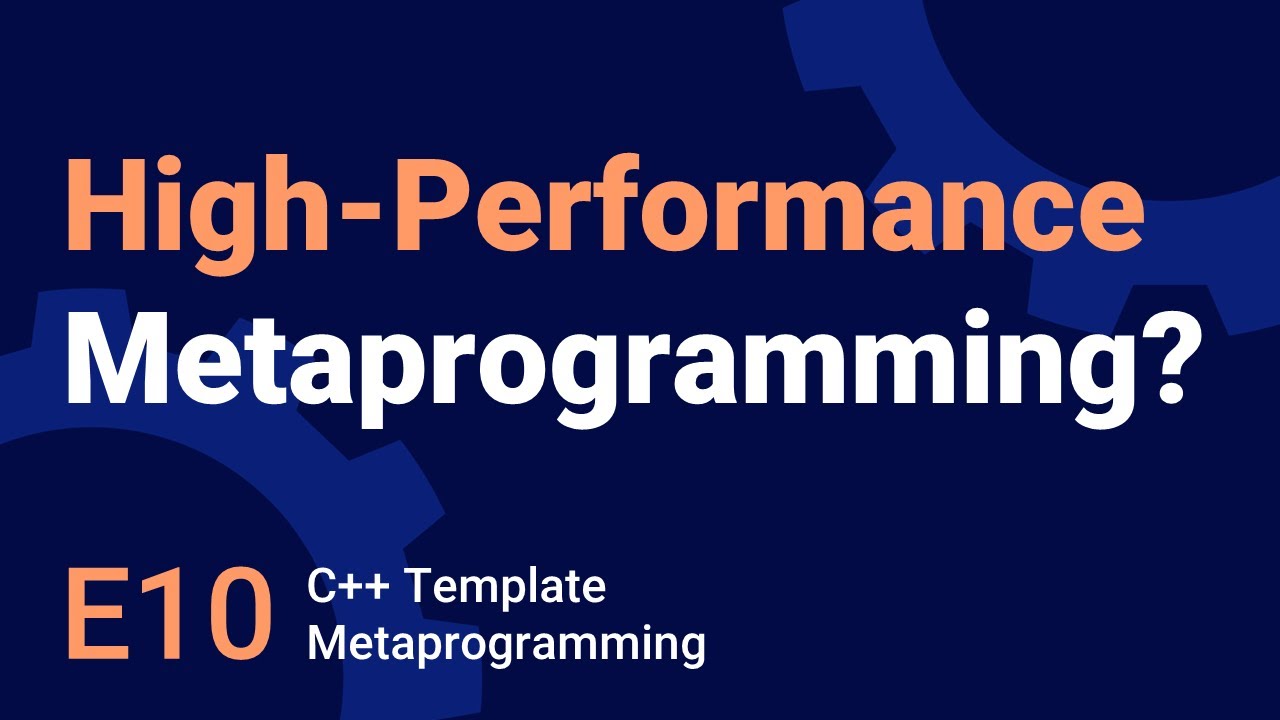 High-Performance Metaprogramming?

E10 C++ Template Metaprogramming